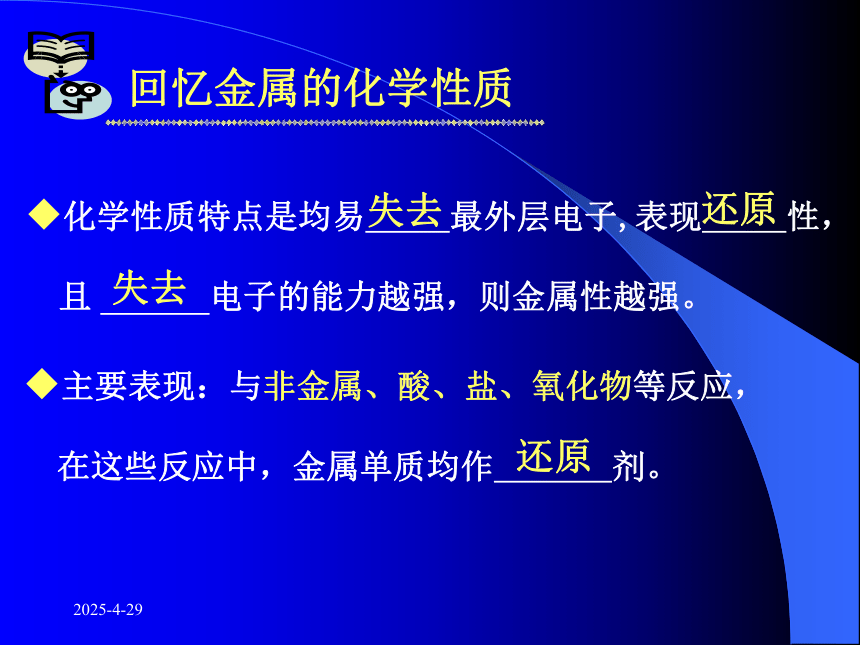 回忆金属的化学性质

◆化学性质特点是均易失去最外层电子, 表现还原性，且 失去 电子的能力越强，则金属性越强。

◆主要表现：与非金属、酸、盐、氧化物等反应，在这些反应中，金属单质均作还原剂。

2025-4-29